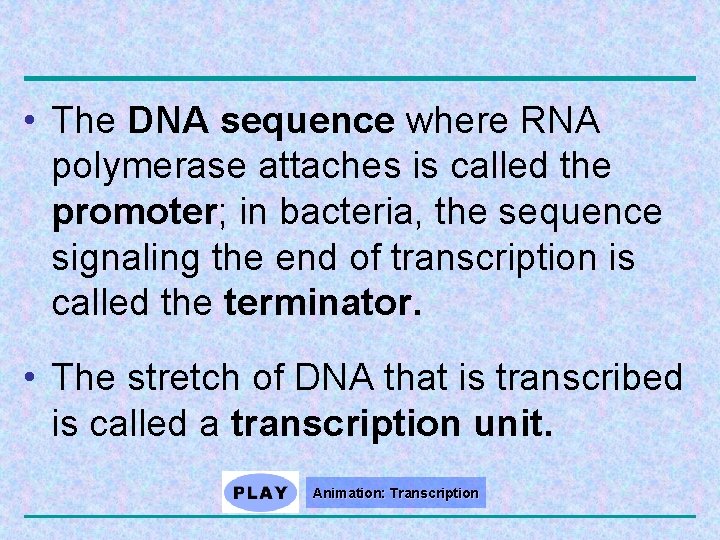 • The DNA sequence where RNA polymerase attaches is called the promoter; in bacteria, the sequence signaling the end of transcription is called the terminator.

• The stretch of DNA that is transcribed is called a transcription unit.

PLAY Animation: Transcription